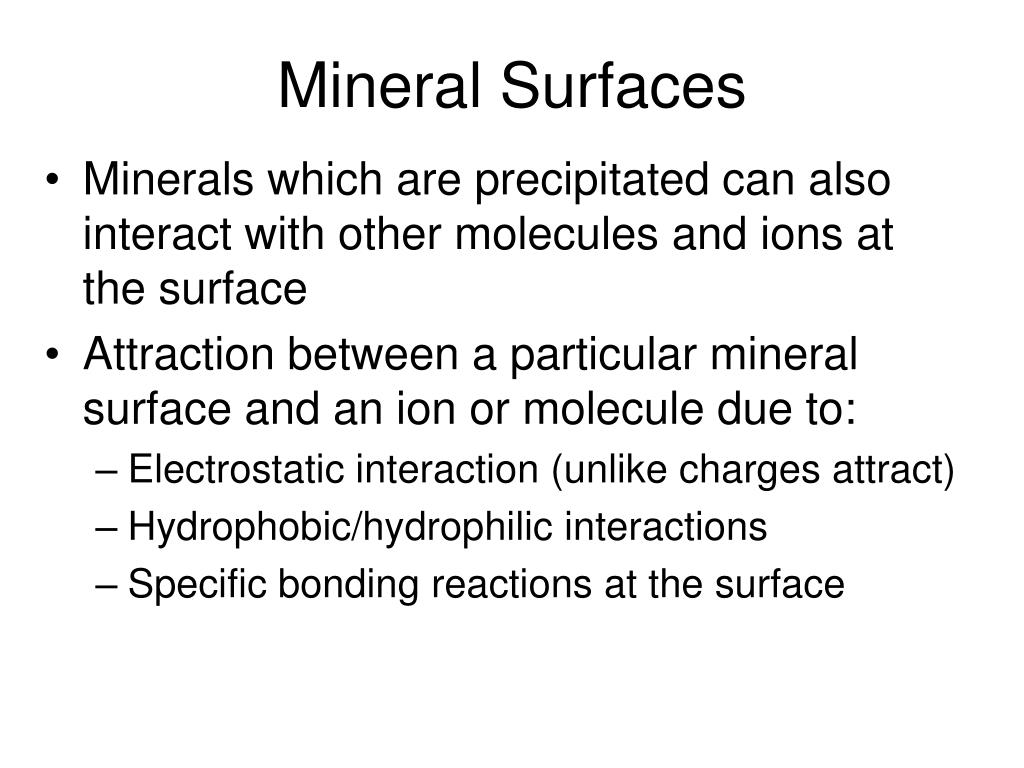 Mineral Surfaces

• Minerals which are precipitated can also interact with other molecules and ions at the surface
• Attraction between a particular mineral surface and an ion or molecule due to:
– Electrostatic interaction (unlike charges attract)
– Hydrophobic/hydrophilic interactions
– Specific bonding reactions at the surface